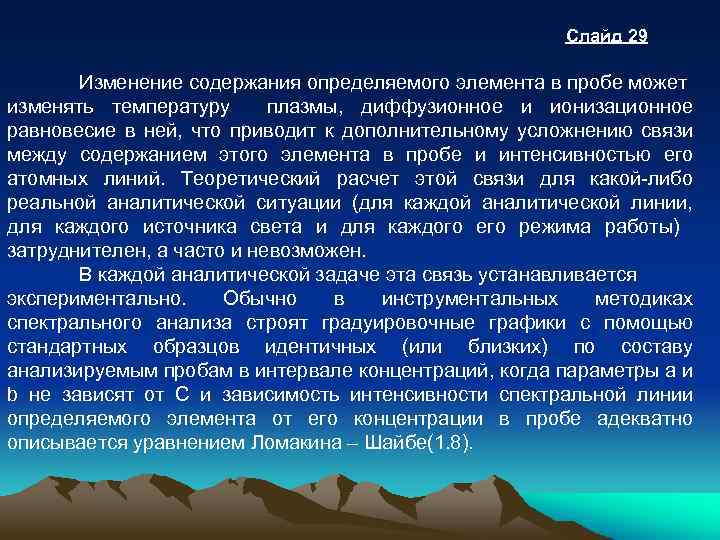 Слайд 29

Изменение содержания определяемого элемента в пробе может изменять температуру плазмы, диффузионное и ионизационное равновесие в ней, что приводит к дополнительному усложнению связи между содержанием этого элемента в пробе и интенсивностью его атомных линий. Теоретический расчет этой связи для какой-либо реальной аналитической ситуации (для каждой аналитической линии, для каждого источника света и для каждого его режима работы) затруднителен, а часто и невозможен.

В каждой аналитической задаче эта связь устанавливается экспериментально. Обычно в инструментальных методиках спектрального анализа строят градуировочные графики с помощью стандартных образцов идентичных (или близких) по составу анализируемым пробам в интервале концентраций, когда параметры a и b не зависят от C и зависимость интенсивности спектральной линии определяемого элемента от его концентрации в пробе адекватно описывается уравнением Ломакина – Шайбе(1.8).